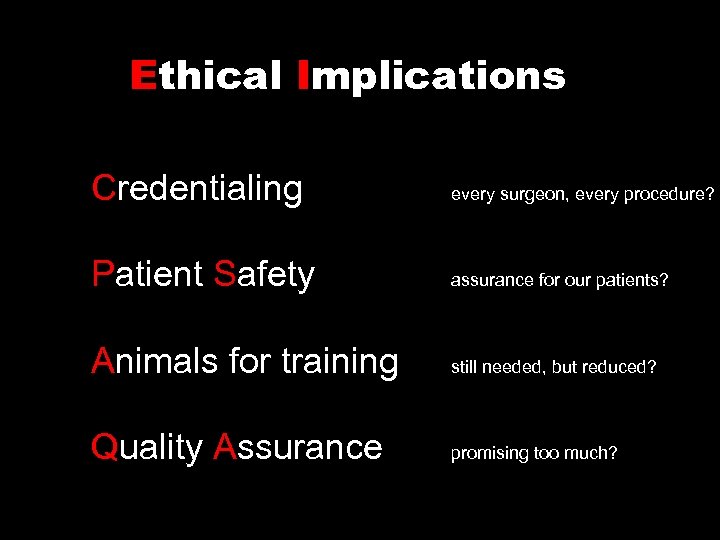 Ethical Implications

Credentialing every surgeon, every procedure?

Patient Safety assurance for our patients?

Animals for training still needed, but reduced?

Quality Assurance promising too much?